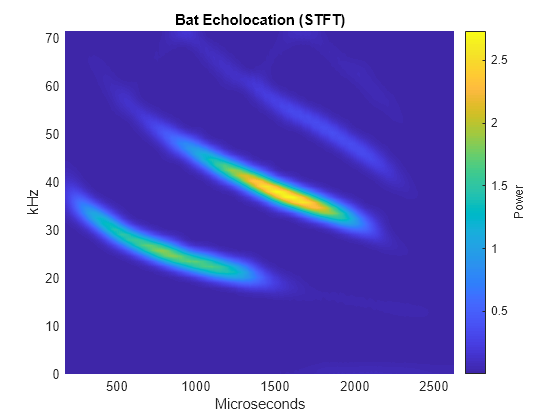 Bat Echolocation (STFT)

70
60
50
40
30
20
10
0

kHz

500 1000 1500 2000 2500

Microseconds

2.5
2
1.5
1
0.5

Power